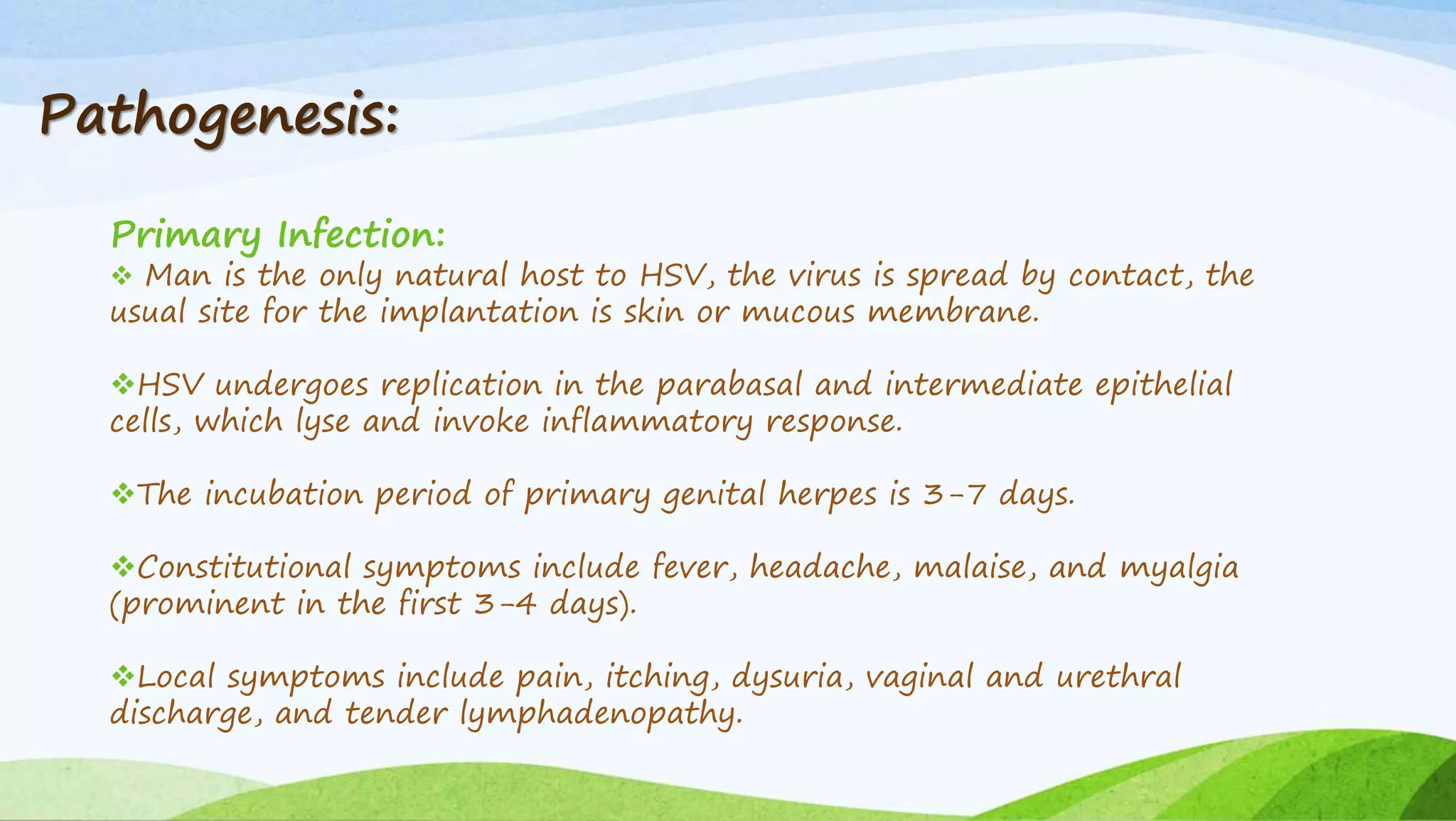 Pathogenesis:

Primary Infection:
❖ Man is the only natural host to HSV, the virus is spread by contact, the usual site for the implantation is skin or mucous membrane.

❖HSV undergoes replication in the parabasal and intermediate epithelial cells, which lyse and invoke inflammatory response.

❖The incubation period of primary genital herpes is 3-7 days.

❖Constitutional symptoms include fever, headache, malaise, and myalgia (prominent in the first 3-4 days).

❖Local symptoms include pain, itching, dysuria, vaginal and urethral discharge, and tender lymphadenopathy.